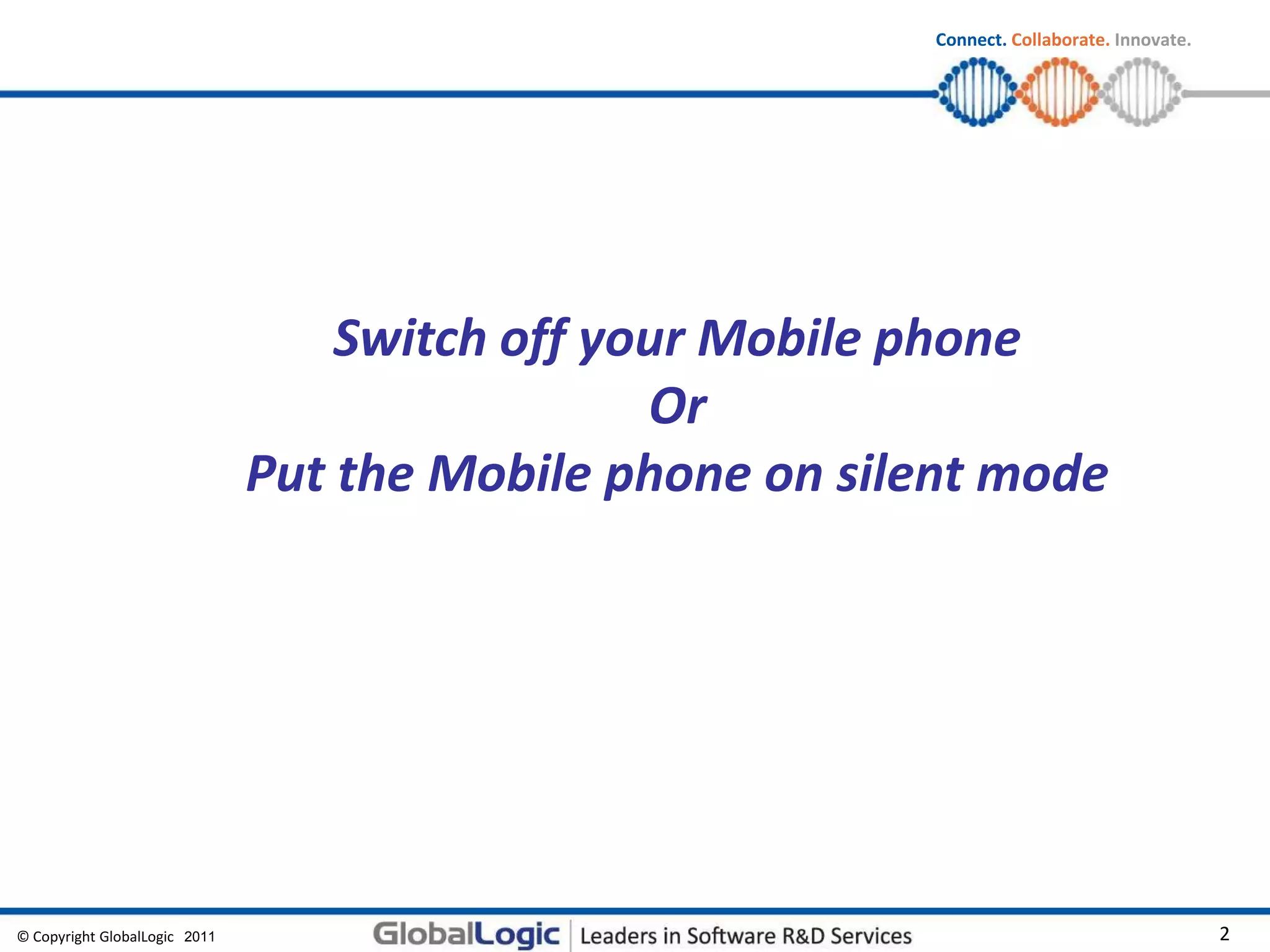 Connect. Collaborate. Innovate.

Switch off your Mobile phone
Or
Put the Mobile phone on silent mode

© Copyright GlobalLogic 2011

GlobalLogic | Leaders in Software R&D Services

2